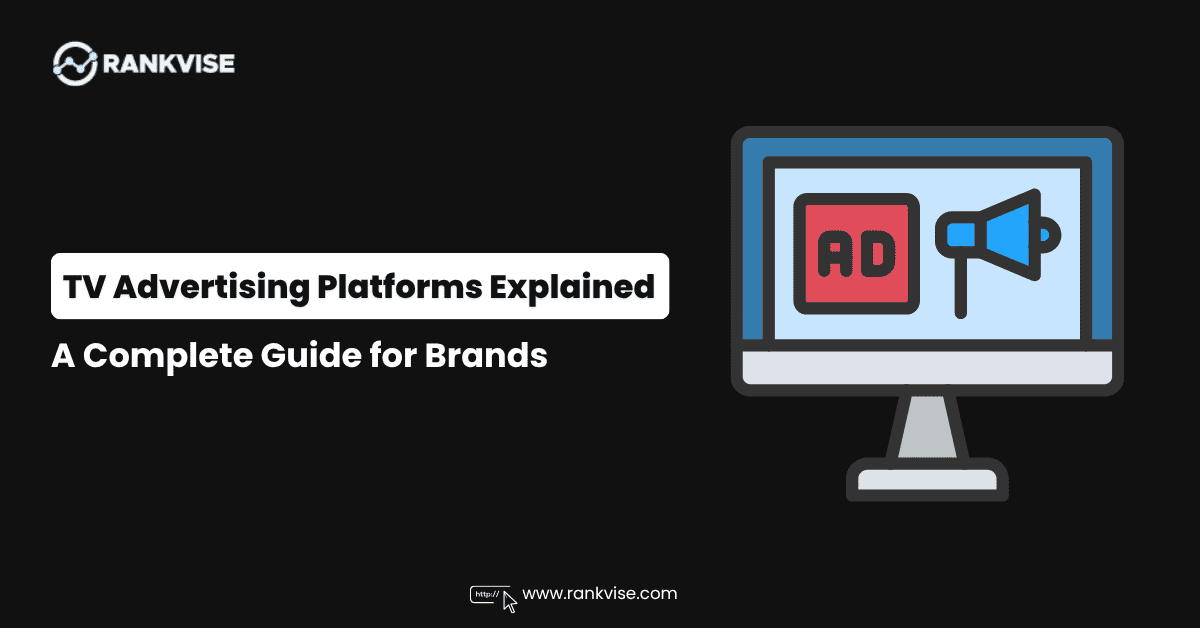 RANKVISE

TV Advertising Platforms Explained

A Complete Guide for Brands

AD

http://

www.rankvise.com